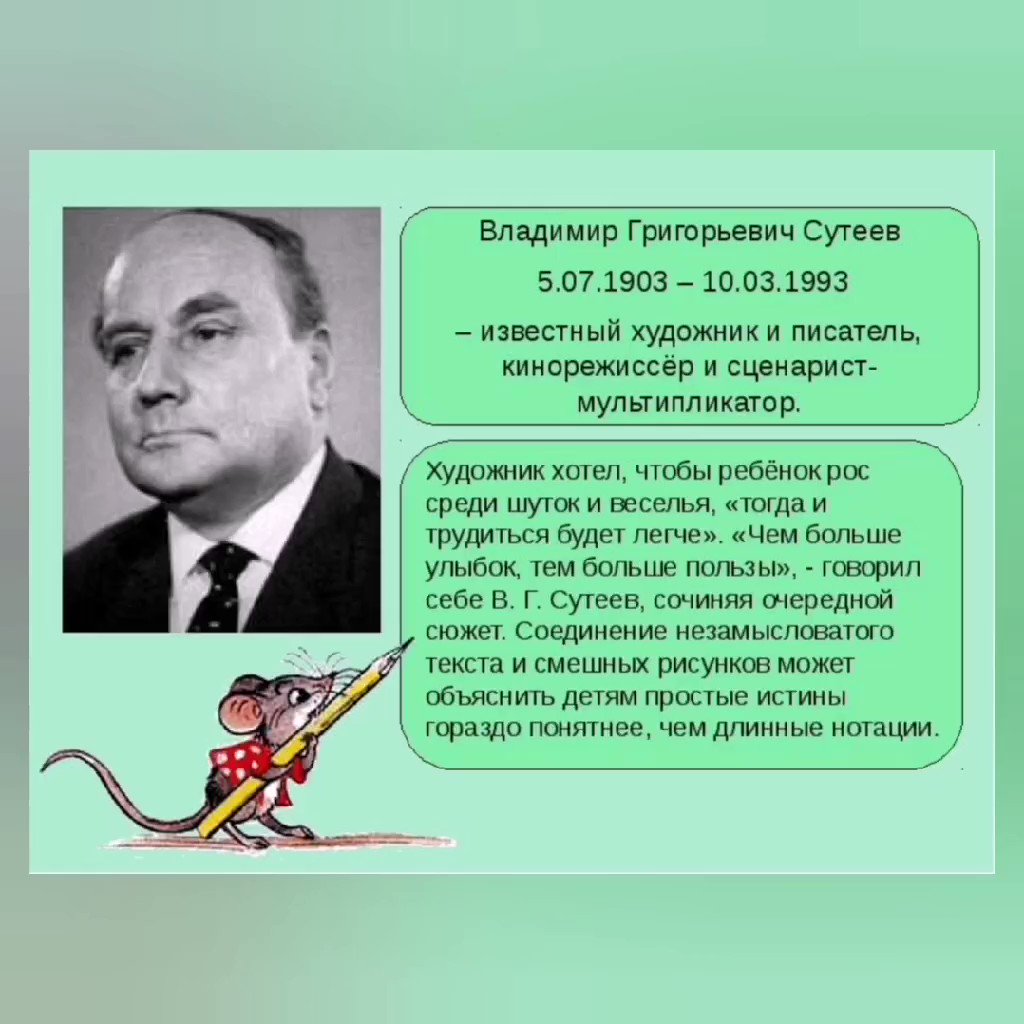 Владимир Григорьевич Сутеев

5.07.1903 – 10.03.1993

– известный художник и писатель, кинорежиссёр и сценарист-мультипликатор.

Художник хотел, чтобы ребёнок рос среди шуток и веселья, «тогда и трудиться будет легче». «Чем больше улыбок, тем больше пользы», - говорил себе В. Г. Сутеев, сочиняя очередной сюжет. Соединение незамысловатого текста и смешных рисунков может объяснить детям простые истины гораздо понятнее, чем длинные нотации.